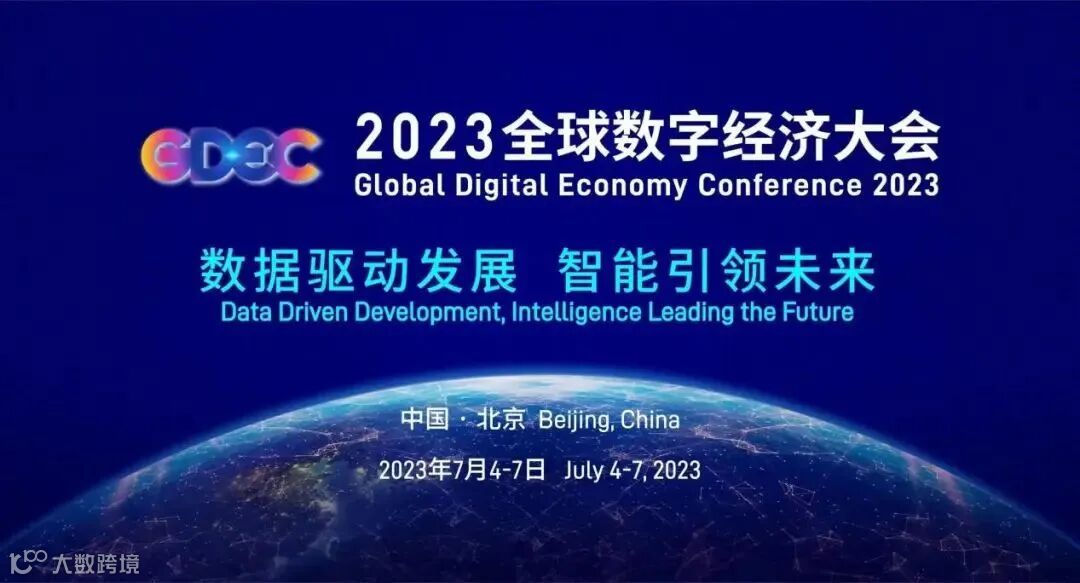 GDEC

2023全球数字经济大会
Global Digital Economy Conference 2023

数据驱动发展 智能引领未来
Data Driven Development, Intelligence Leading the Future

中国 · 北京 Beijing, China

2023年7月4-7日 July 4-7, 2023

大数跨境